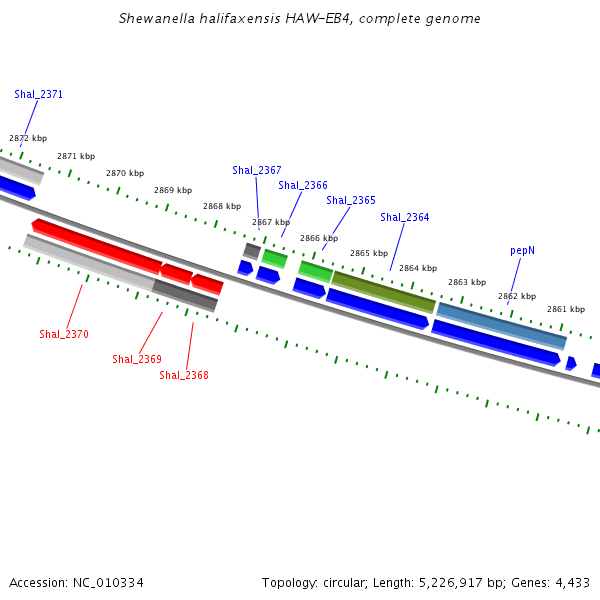 Shewanella halifaxensis HAW-EB4, complete genome

Shal_2371

2872 kbp

2871 kbp

2870 kbp

2869 kbp

2868 kbp

Shal_2367

Shal_2366

Shal_2365

Shal_2364

2867 kbp

2866 kbp

2865 kbp

2864 kbp

pepN

2863 kbp

2862 kbp

2861 kbp

Shal_2370

Shal_2369

Shal_2368

Accession: NC_010334

Topology: circular; Length: 5,226,917 bp; Genes: 4,433